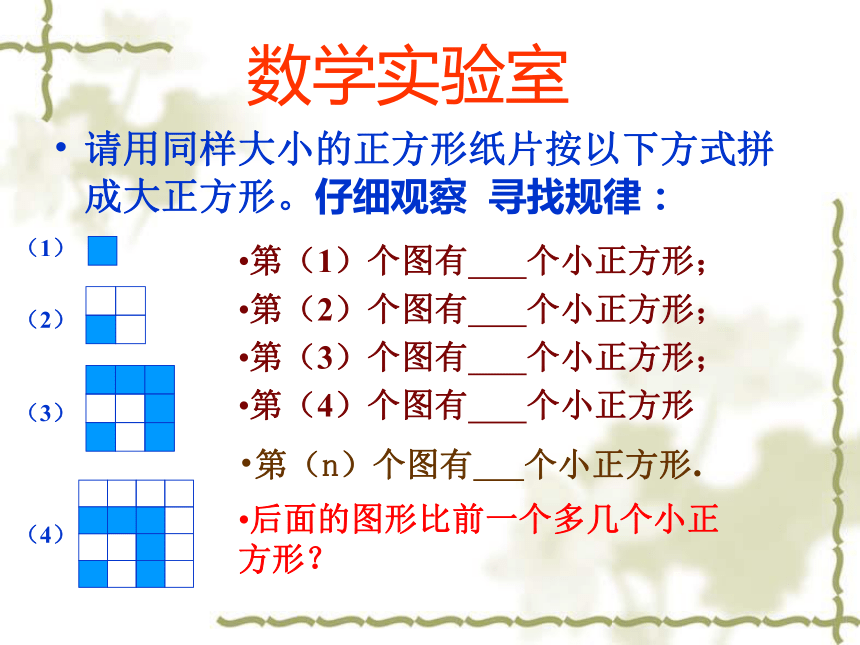 数学实验室

• 请用同样大小的正方形纸片按以下方式拼成大正方形。仔细观察 寻找规律：

（1）

（2）

（3）

（4）

•第（1）个图有___个小正方形；

•第（2）个图有___个小正方形；

•第（3）个图有___个小正方形；

•第（4）个图有___个小正方形

•第（n）个图有___个小正方形.

•后面的图形比前一个多几个小正方形？